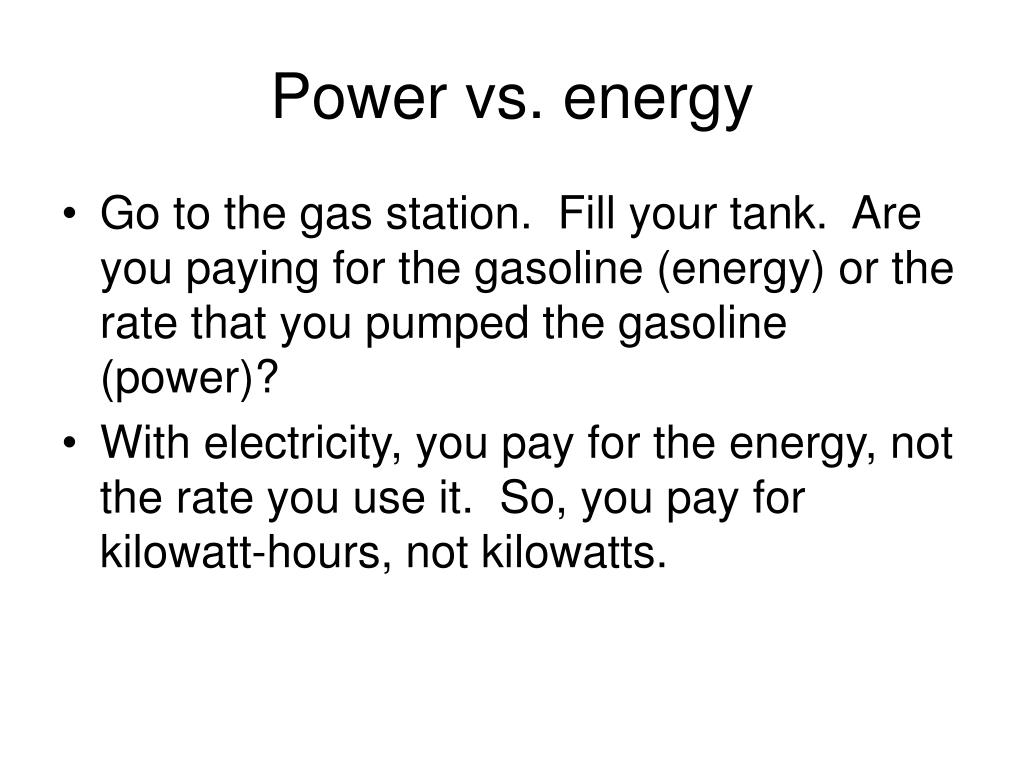 Power vs. energy

• Go to the gas station.  Fill your tank.  Are you paying for the gasoline (energy) or the rate that you pumped the gasoline (power)?
• With electricity, you pay for the energy, not the rate you use it.  So, you pay for kilowatt-hours, not kilowatts.